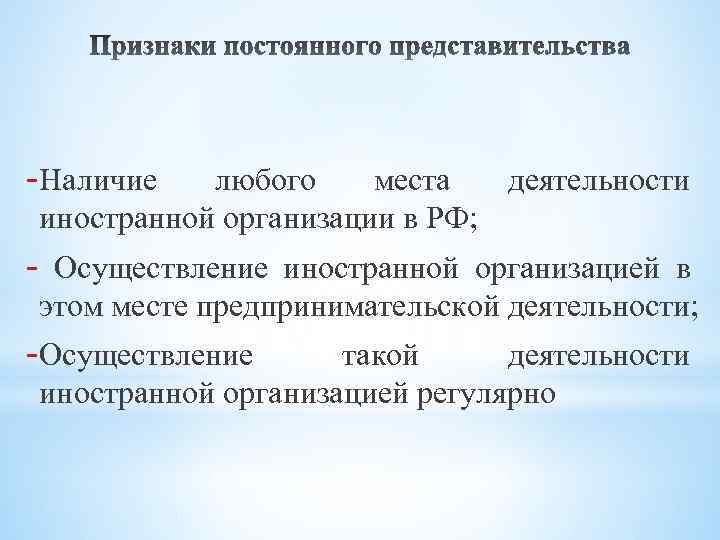 Признаки постоянного представительства

-Наличие любого места деятельности иностранной организации в РФ;

- Осуществление иностранной организацией в этом месте предпринимательской деятельности;

-Осуществление такой деятельности иностранной организацией регулярно